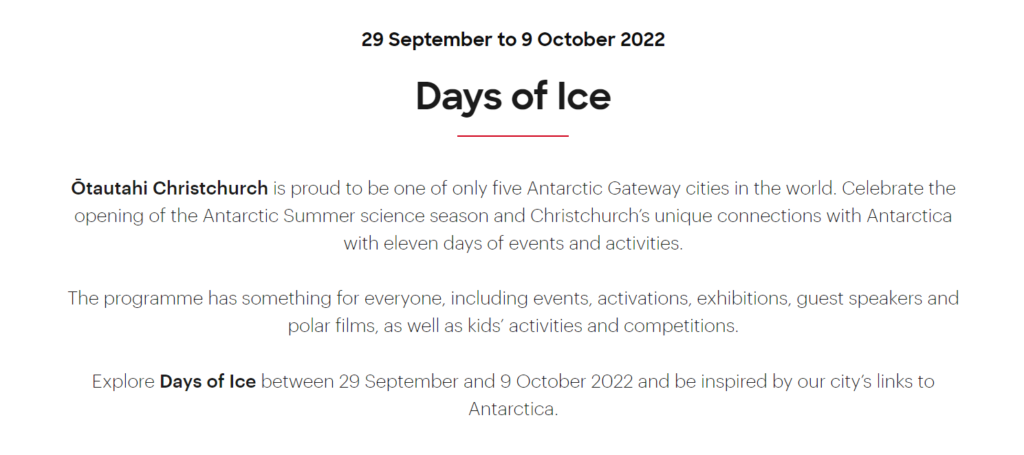 29 September to 9 October 2022

Days of Ice

Ōtautahi Christchurch is proud to be one of only five Antarctic Gateway cities in the world. Celebrate the opening of the Antarctic Summer science season and Christchurch's unique connections with Antarctica with eleven days of events and activities.

The programme has something for everyone, including events, activations, exhibitions, guest speakers and polar films, as well as kids' activities and competitions.

Explore Days of Ice between 29 September and 9 October 2022 and be inspired by our city's links to Antarctica.